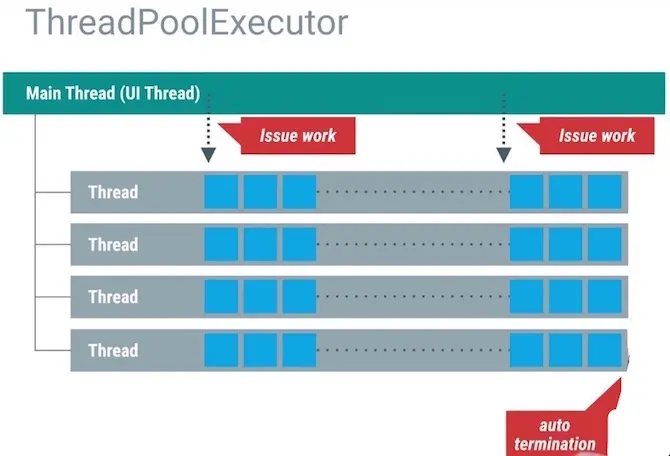 ThreadPoolExecutor

Main Thread (UI Thread)

Issue work

Issue work

Thread

Thread

Thread

Thread

auto termination